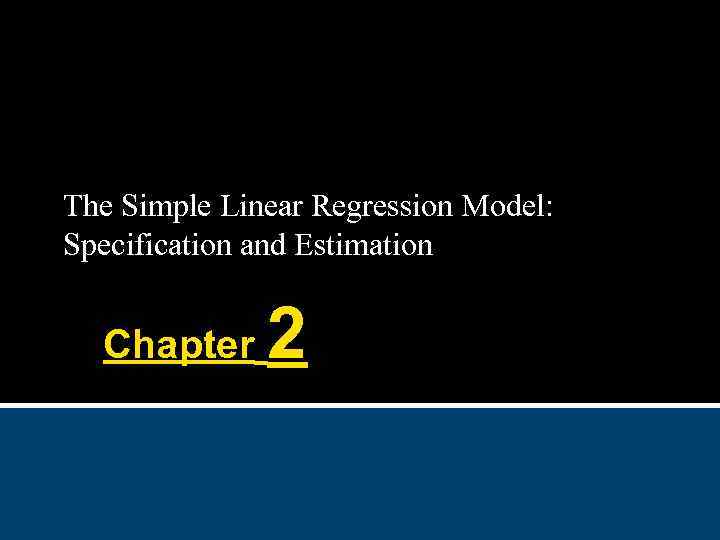 The Simple Linear Regression Model: Specification and Estimation

Chapter 2